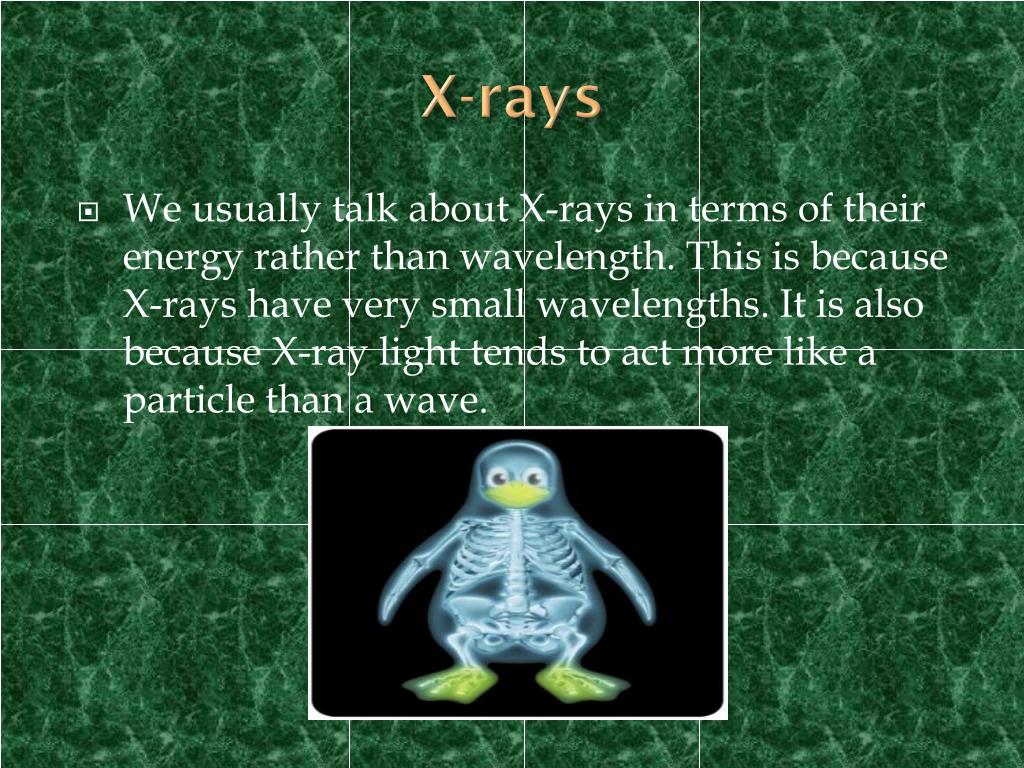 X-rays

We usually talk about X-rays in terms of their energy rather than wavelength. This is because X-rays have very small wavelengths. It is also because X-ray light tends to act more like a particle than a wave.